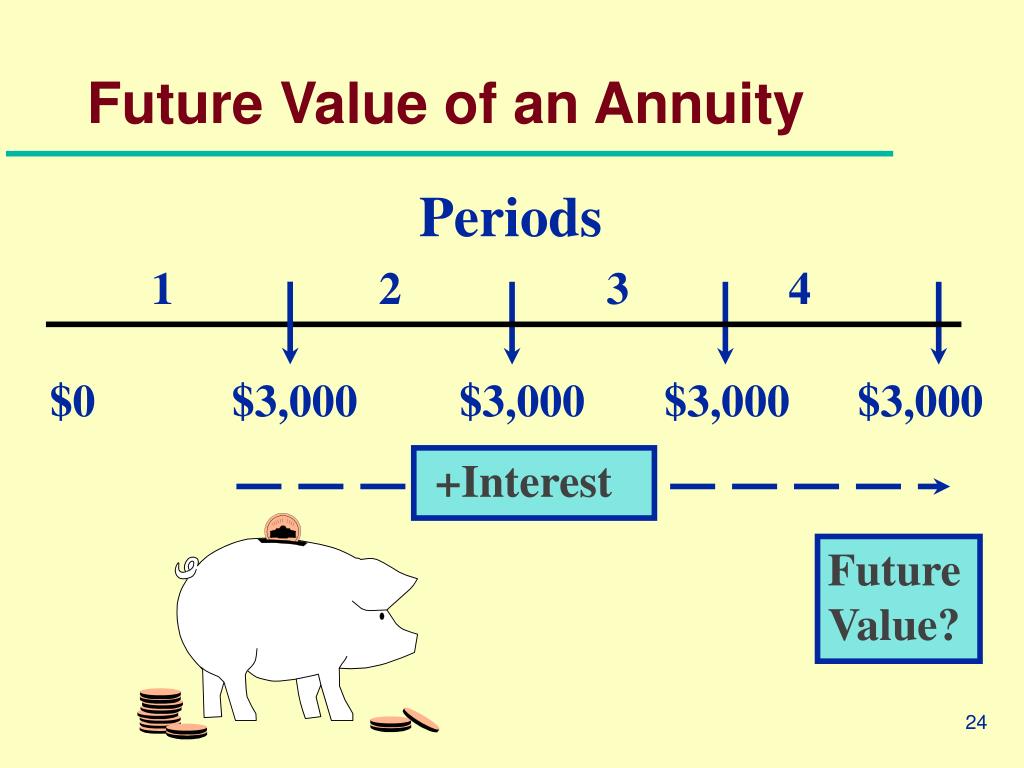 Future Value of an Annuity

Periods

1 2 3 4

\$0 \$3,000 \$3,000 \$3,000 \$3,000

+Interest

Future Value?

24